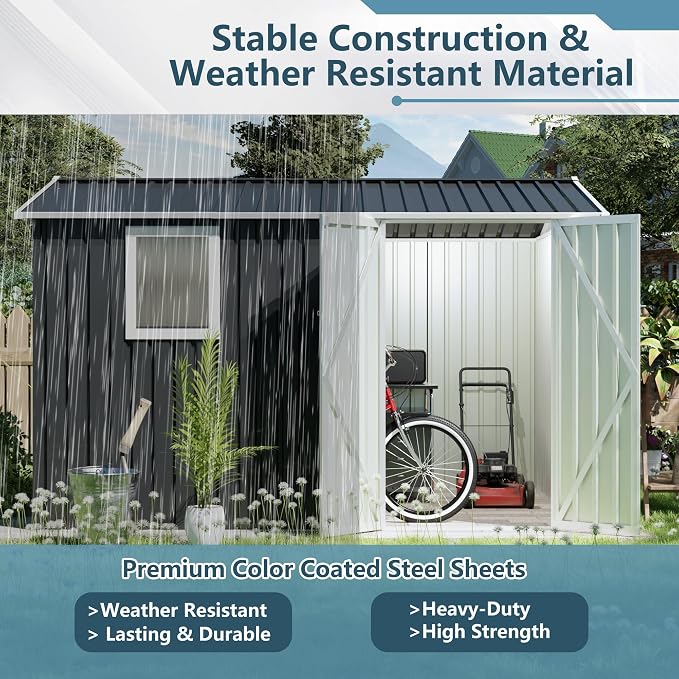 Stable Construction &
Weather Resistant Material

Premium Color Coated Steel Sheets

>Weather Resistant
> Lasting & Durable

>Heavy-Duty
>High Strength